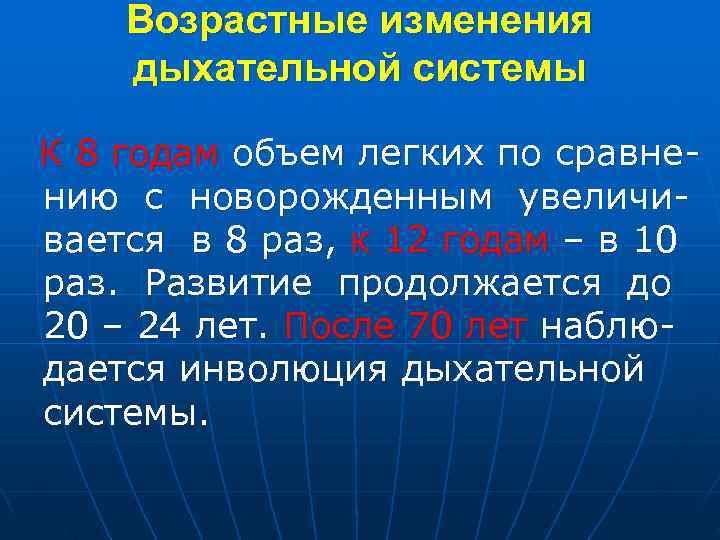 Возрастные изменения дыхательной системы

К 8 годам объем легких по сравнению с новорожденным увеличивается в 8 раз, к 12 годам – в 10 раз. Развитие продолжается до 20 – 24 лет. После 70 лет наблюдается инволюция дыхательной системы.